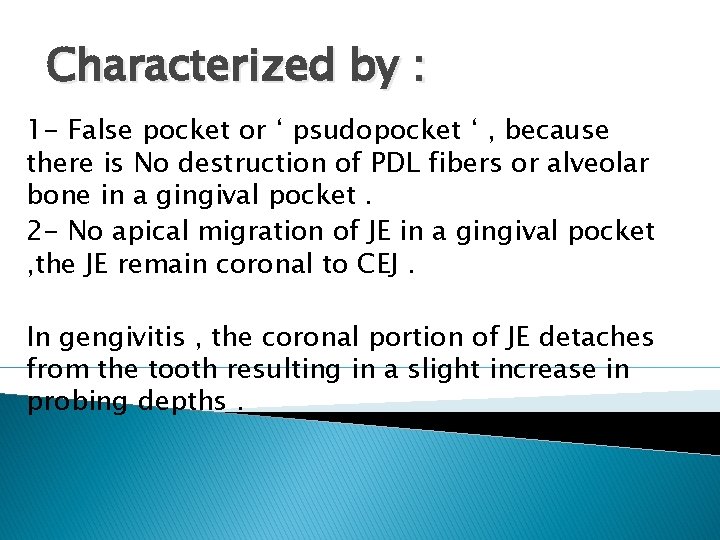 Characterized by :

1- False pocket or ‘ psudopocket ‘ , because there is No destruction of PDL fibers or alveolar bone in a gingival pocket .

2- No apical migration of JE in a gingival pocket ,the JE remain coronal to CEJ .

In gengivitis , the coronal portion of JE detaches from the tooth resulting in a slight increase in probing depths .